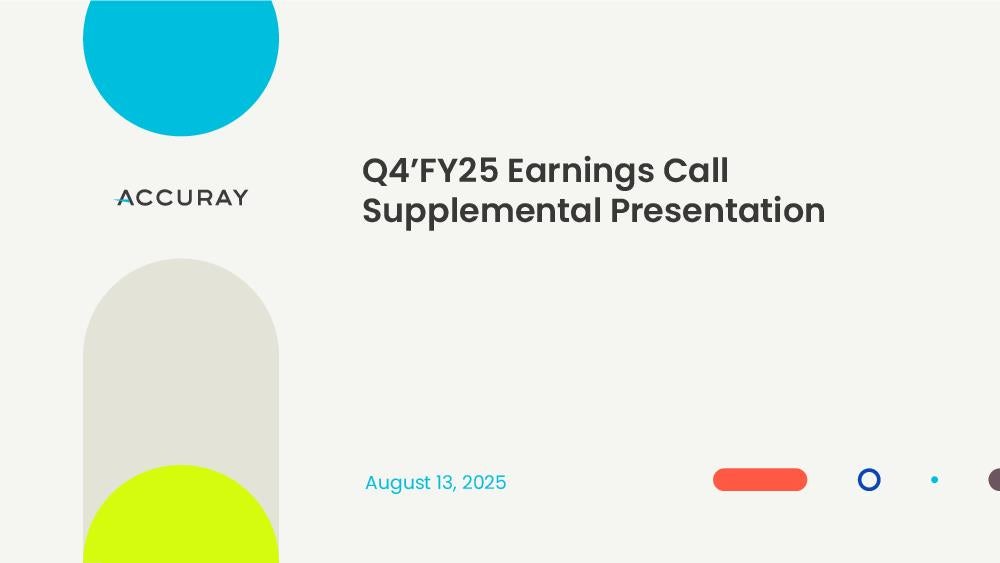 ACCURAY

Q4'FY25 Earnings Call
Supplemental Presentation

August 13, 2025